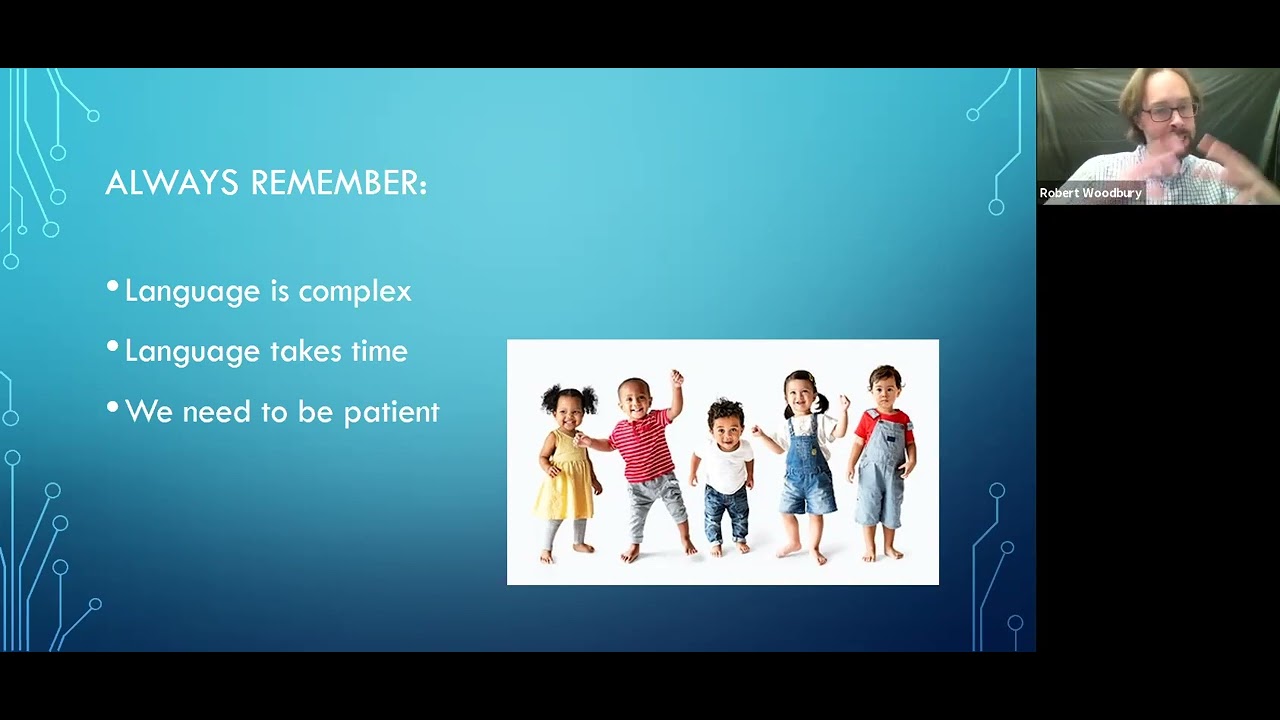 ALWAYS REMEMBER:

• Language is complex
• Language takes time
• We need to be patient

Robert Woodbury